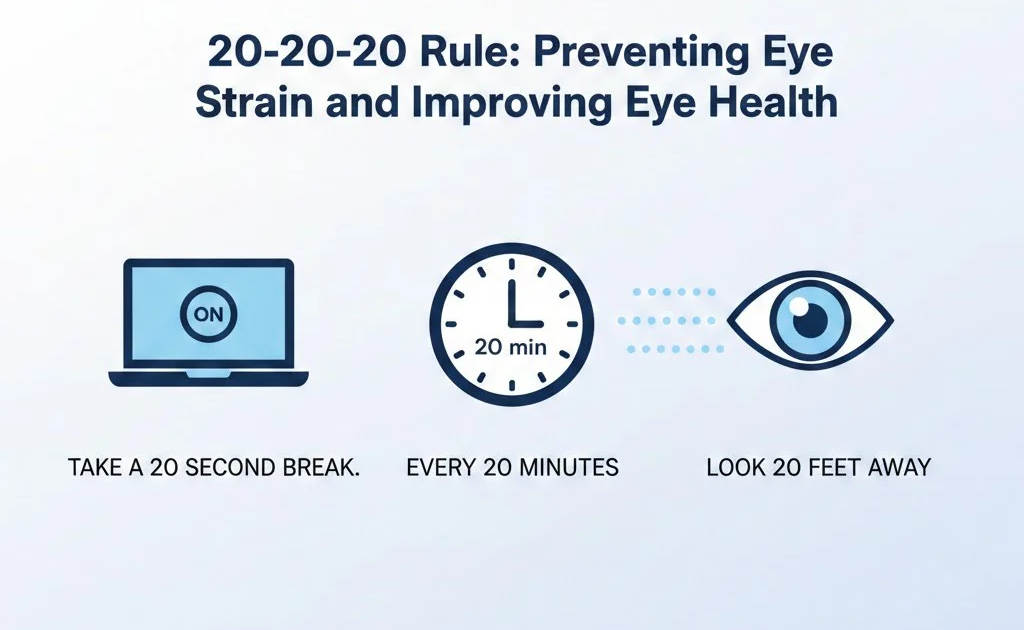 20-20-20 Rule: Preventing Eye Strain and Improving Eye Health

ON

20 min

TAKE A 20 SECOND BREAK.

EVERY 20 MINUTES

LOOK 20 FEET AWAY